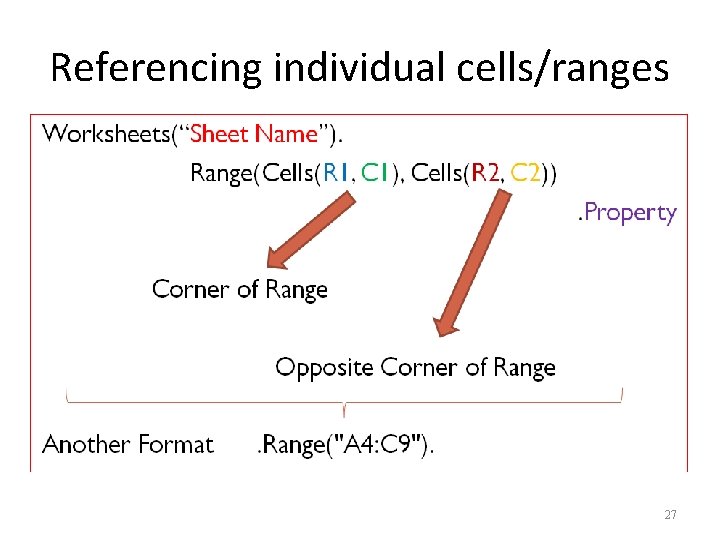 Referencing individual cells/ranges

Worksheets("Sheet Name").

Range(Cells(R1, C1), Cells(R2, C2))

.Property

Corner of Range

Opposite Corner of Range

Another Format .Range("A4:C9").

27